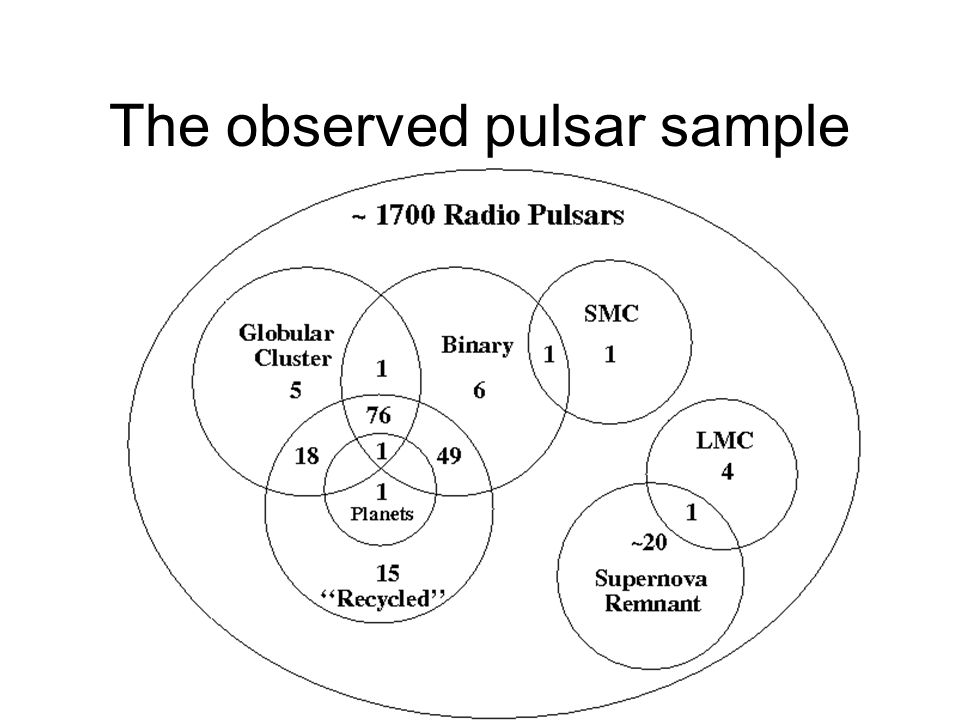 The observed pulsar sample

~ 1700 Radio Pulsars

Globular Cluster
5

1

Binary
6

1

SMC
1

76

18

1

49

1
Planets

15
"Recycled"

LMC
4

1

~20
Supernova Remnant